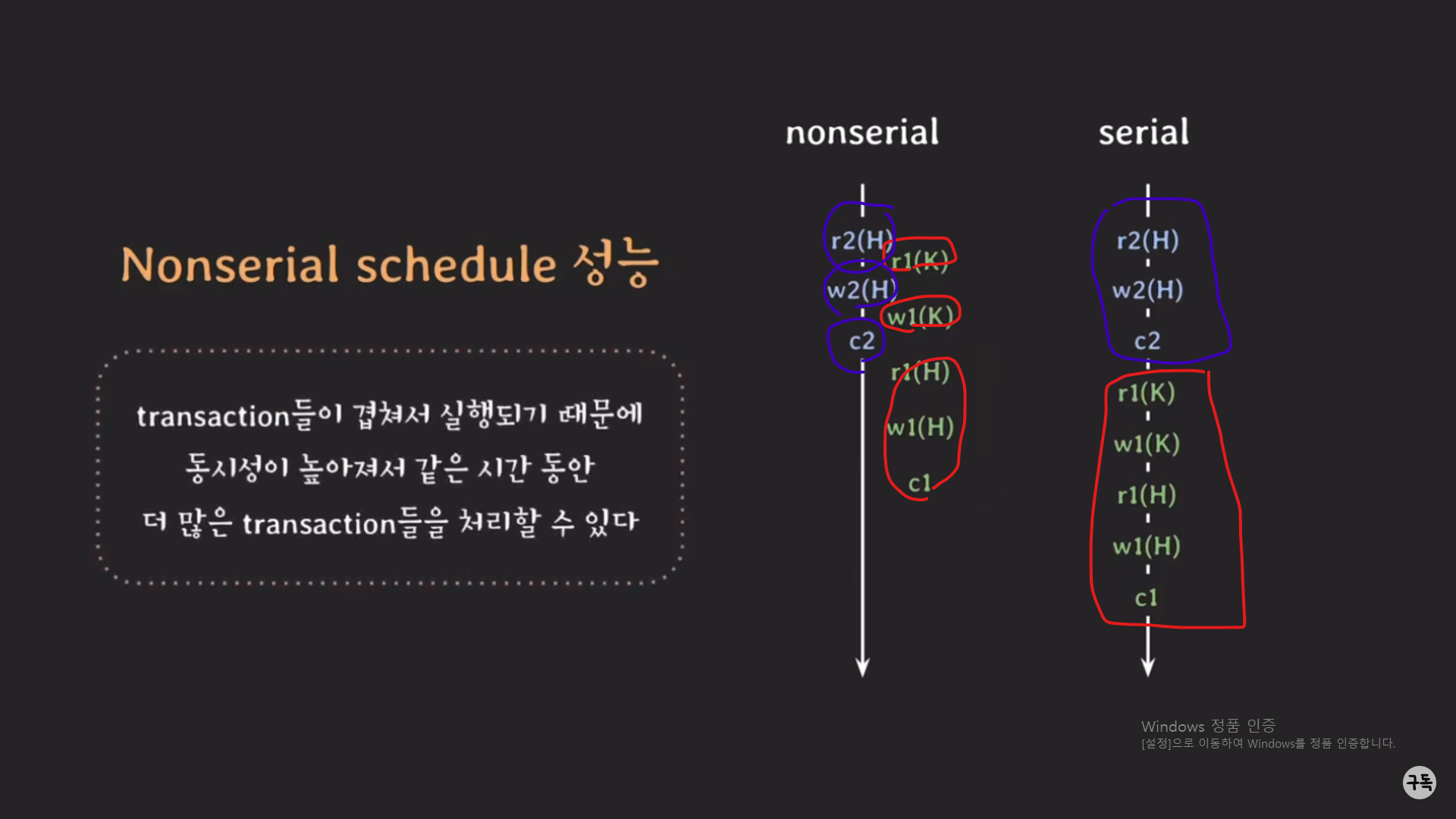 Nonserial schedule 성능

transaction들이 겹쳐서 실행되기 때문에
동시성이 높아져서 같은 시간 동안
더 많은 transaction들을 처리할 수 있다

nonserial

r2(H)
r1(K)
w2(H)
w1(K)
c2
r1(H)
w1(H)
c1

serial

r2(H)
w2(H)
c2
r1(K)
w1(K)
r1(H)
w1(H)
c1

Windows 정품 인증
[설정]으로 이동하여 Windows를 정품 인증합니다.

구독